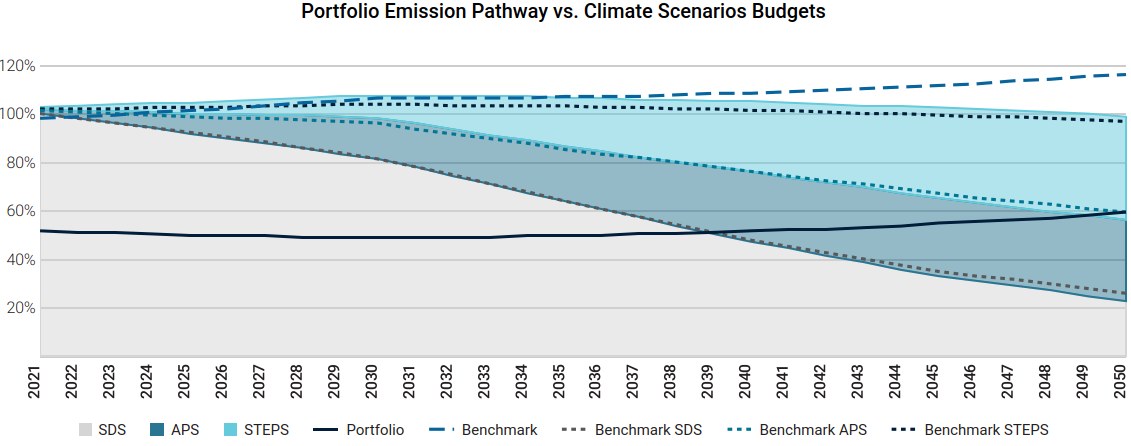 Portfolio Emission Pathway vs. Climate Scenarios Budgets

120%
100%
80%
60%
40%
20%

2021 2022 2023 2024 2025 2026 2027 2028 2029 2030 2031 2032 2033 2034 2035 2036 2037 2038 2039 2040 2041 2042 2043 2044 2045 2046 2047 2048 2049 2050

SDS APS STEPS Portfolio Benchmark Benchmark SDS Benchmark APS Benchmark STEPS